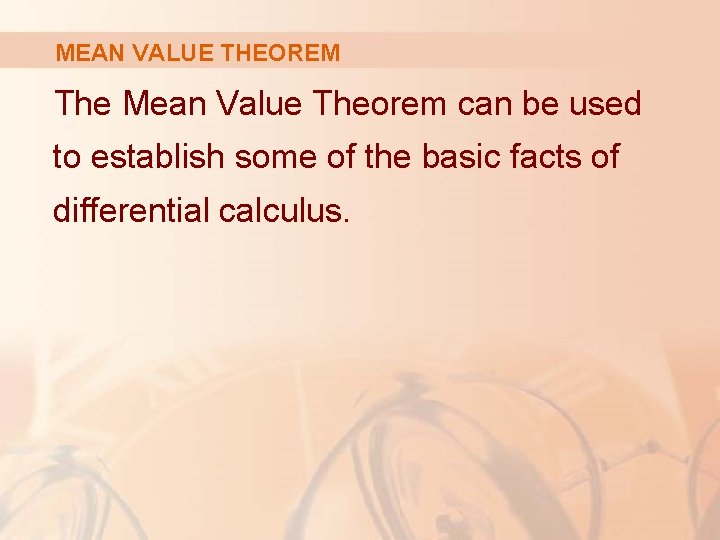 MEAN VALUE THEOREM

The Mean Value Theorem can be used to establish some of the basic facts of differential calculus.